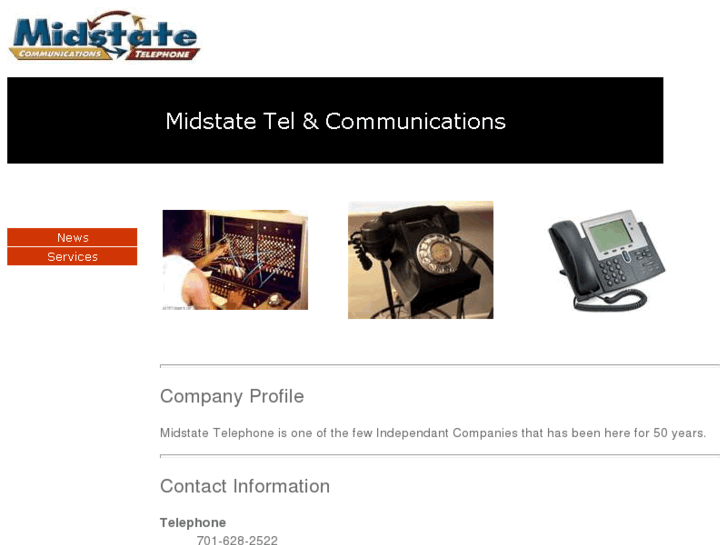 Midstate
COMMUNICATIONS TELEPHONE

Midstate Tel & Communications

News
Services

Company Profile

Midstate Telephone is one of the few Independant Companies that has been here for 50 years.

Contact Information

Telephone
701-628-2522